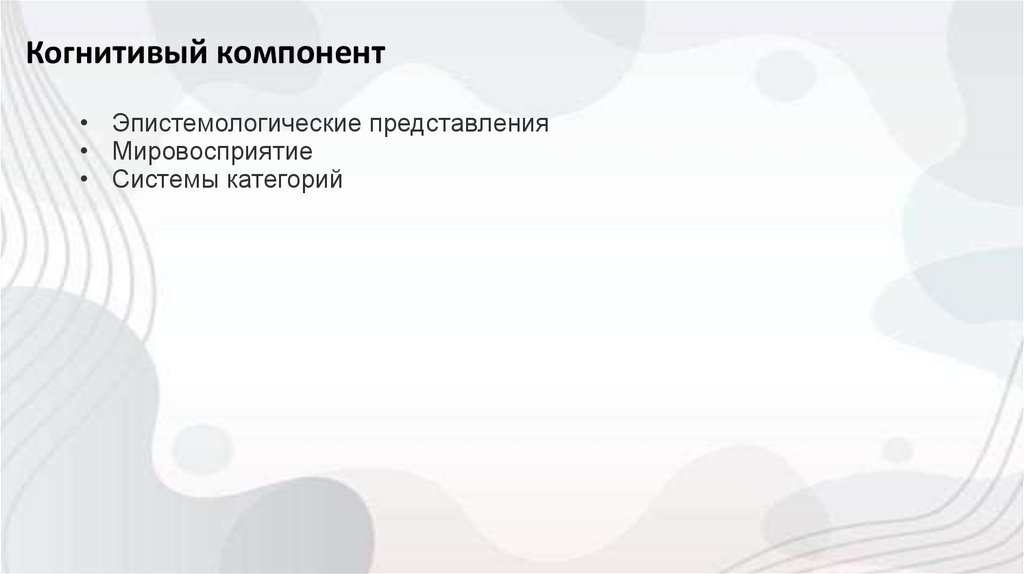 Когнитивый компонент

• Эпистемологические представления
• Мировосприятие
• Системы категорий